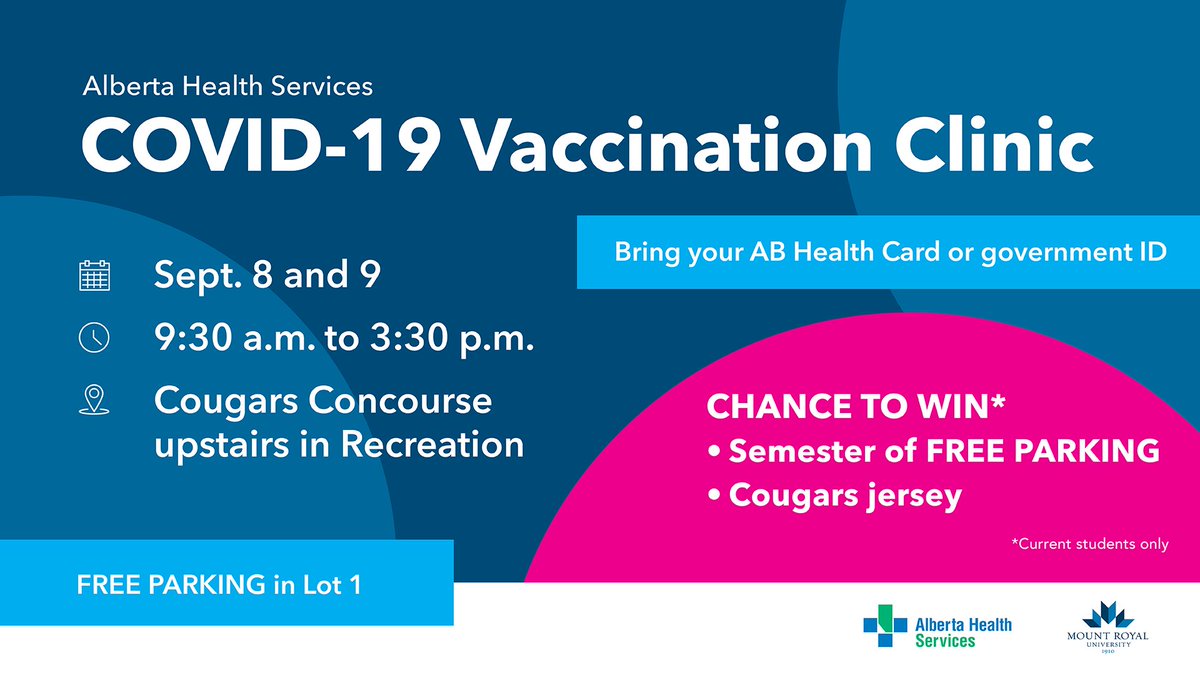 Alberta Health Services
COVID-19 Vaccination Clinic

Bring your AB Health Card or government ID

Sept. 8 and 9

9:30 a.m. to 3:30 p.m.

Cougars Concourse upstairs in Recreation

CHANCE TO WIN*
• Semester of FREE PARKING
• Cougars jersey

*Current students only

FREE PARKING in Lot 1

Alberta Health Services

MOUNT ROYAL UNIVERSITY 1910